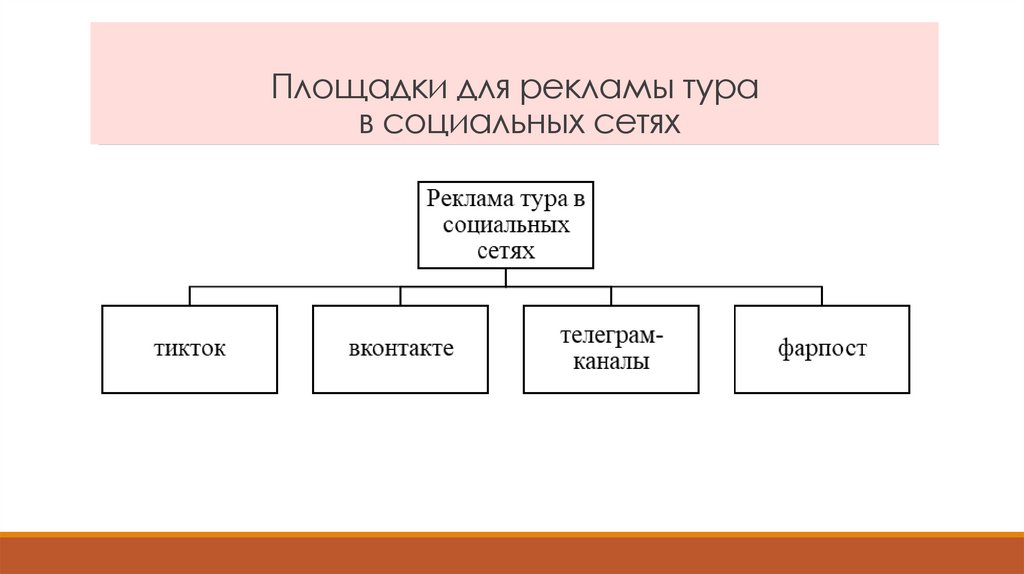 Площадки для рекламы тура в социальных сетях

Реклама тура в социальных сетях

тикток

вконтакте

телеграм-каналы

фарпост